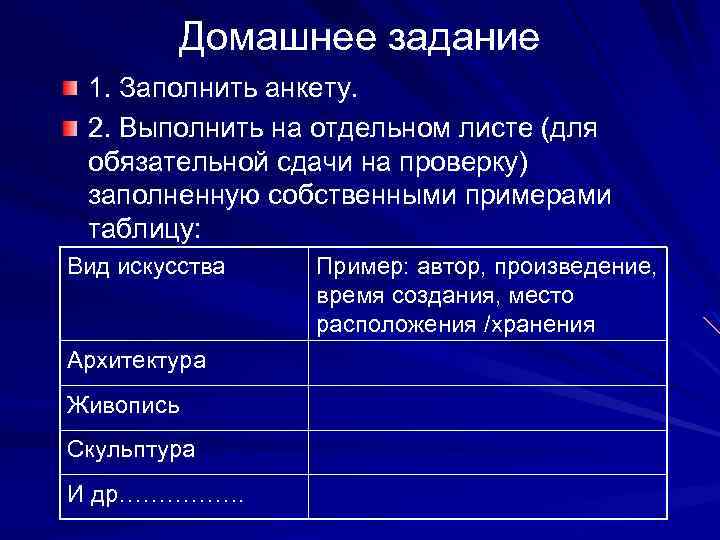 Домашнее задание

1. Заполнить анкету.

2. Выполнить на отдельном листе (для обязательной сдачи на проверку) заполненную собственными примерами таблицу:

| Вид искусства | Пример: автор, произведение, время создания, место расположения /хранения |
|---|---|
| Архитектура | |
| Живопись | |
| Скульптура | |
| И др…………… | |